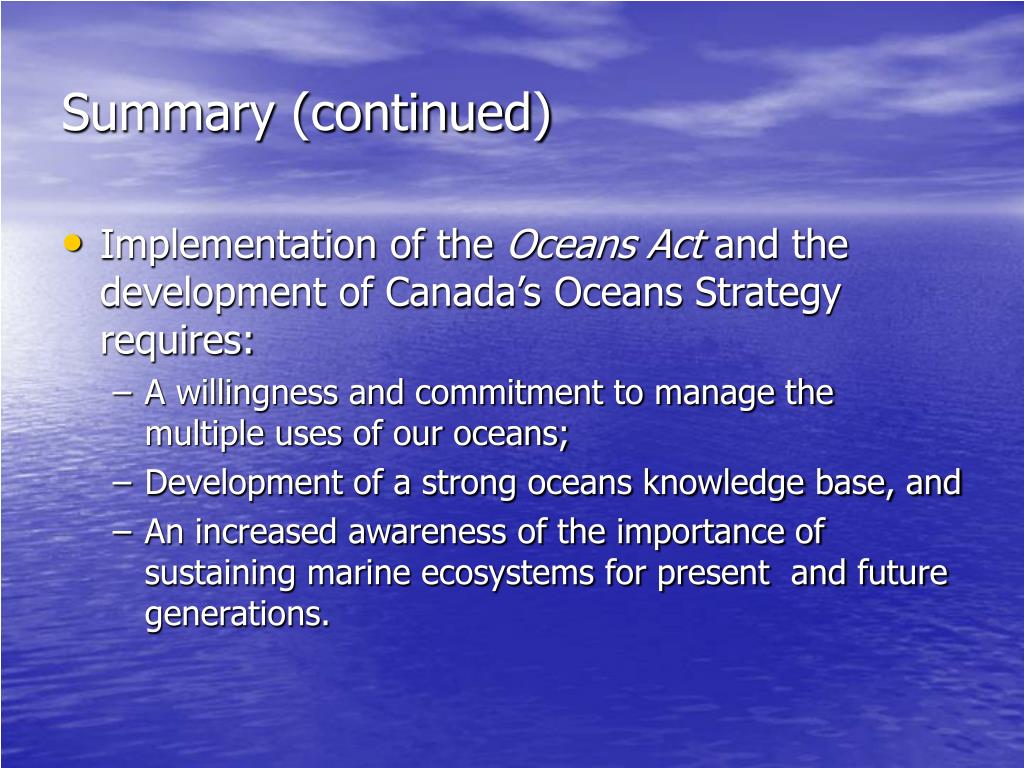 Summary (continued)

• Implementation of the Oceans Act and the development of Canada's Oceans Strategy requires:
– A willingness and commitment to manage the multiple uses of our oceans;
– Development of a strong oceans knowledge base, and
– An increased awareness of the importance of sustaining marine ecosystems for present and future generations.